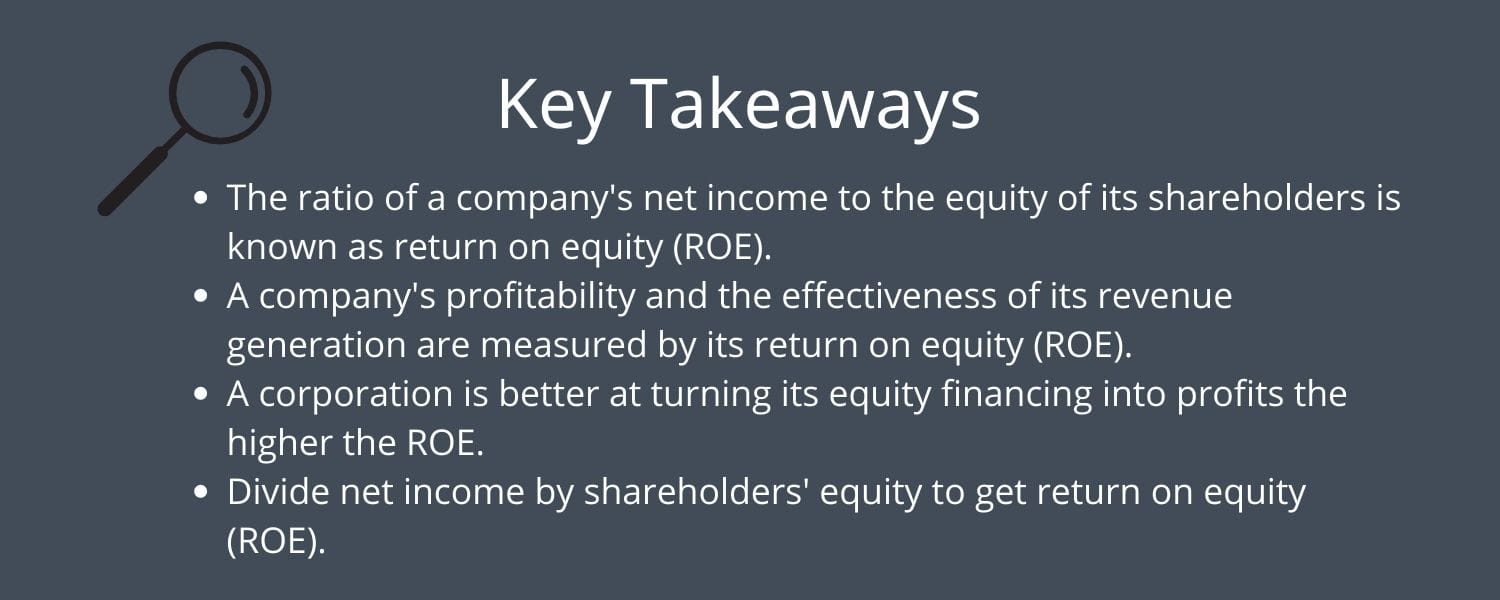 Key Takeaways

- The ratio of a company's net income to the equity of its shareholders is known as return on equity (ROE).
- A company's profitability and the effectiveness of its revenue generation are measured by its return on equity (ROE).
- A corporation is better at turning its equity financing into profits the higher the ROE.
- Divide net income by shareholders' equity to get return on equity (ROE).